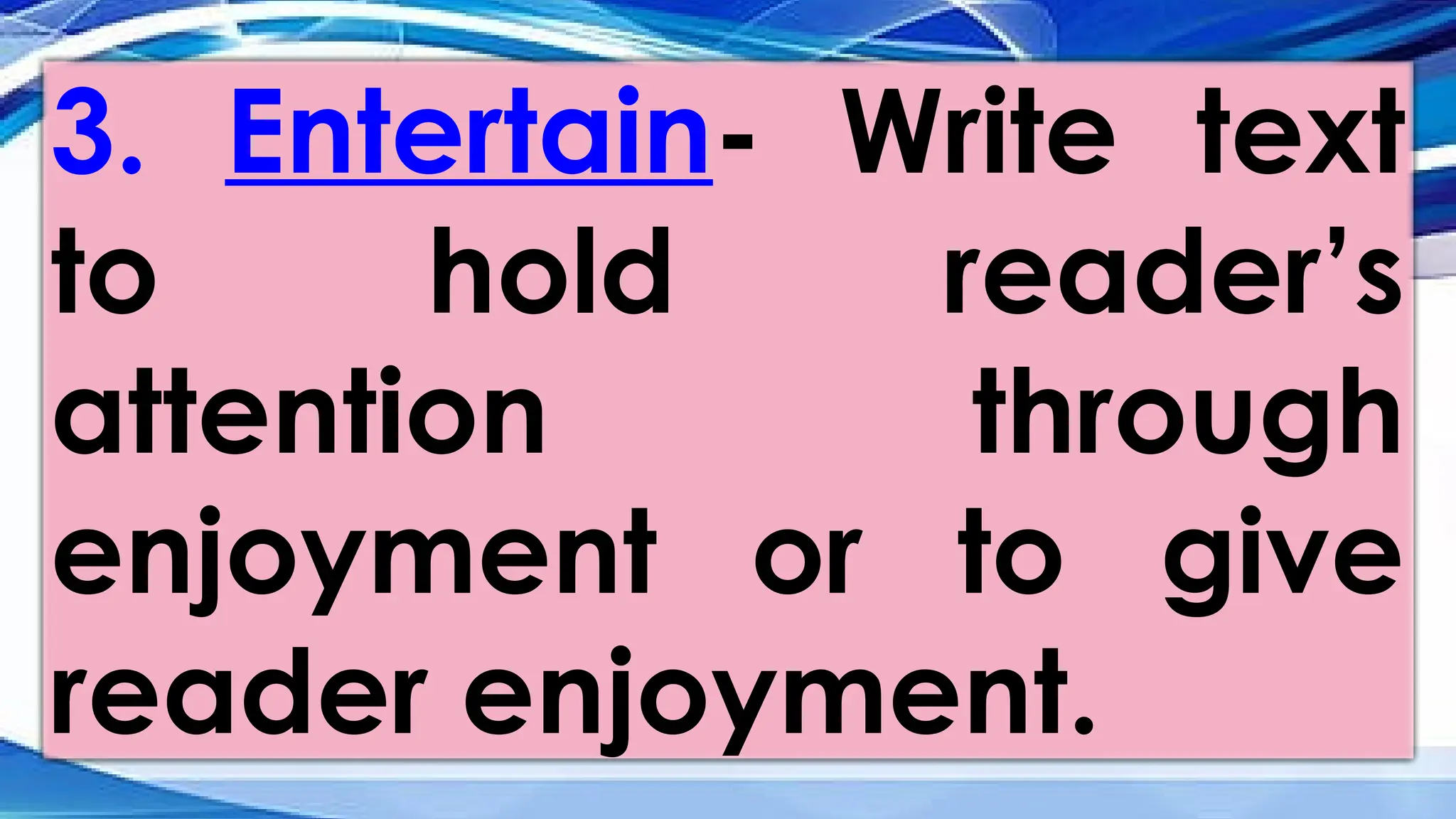 3. Entertain- Write text to hold reader’s attention through enjoyment or to give reader enjoyment.